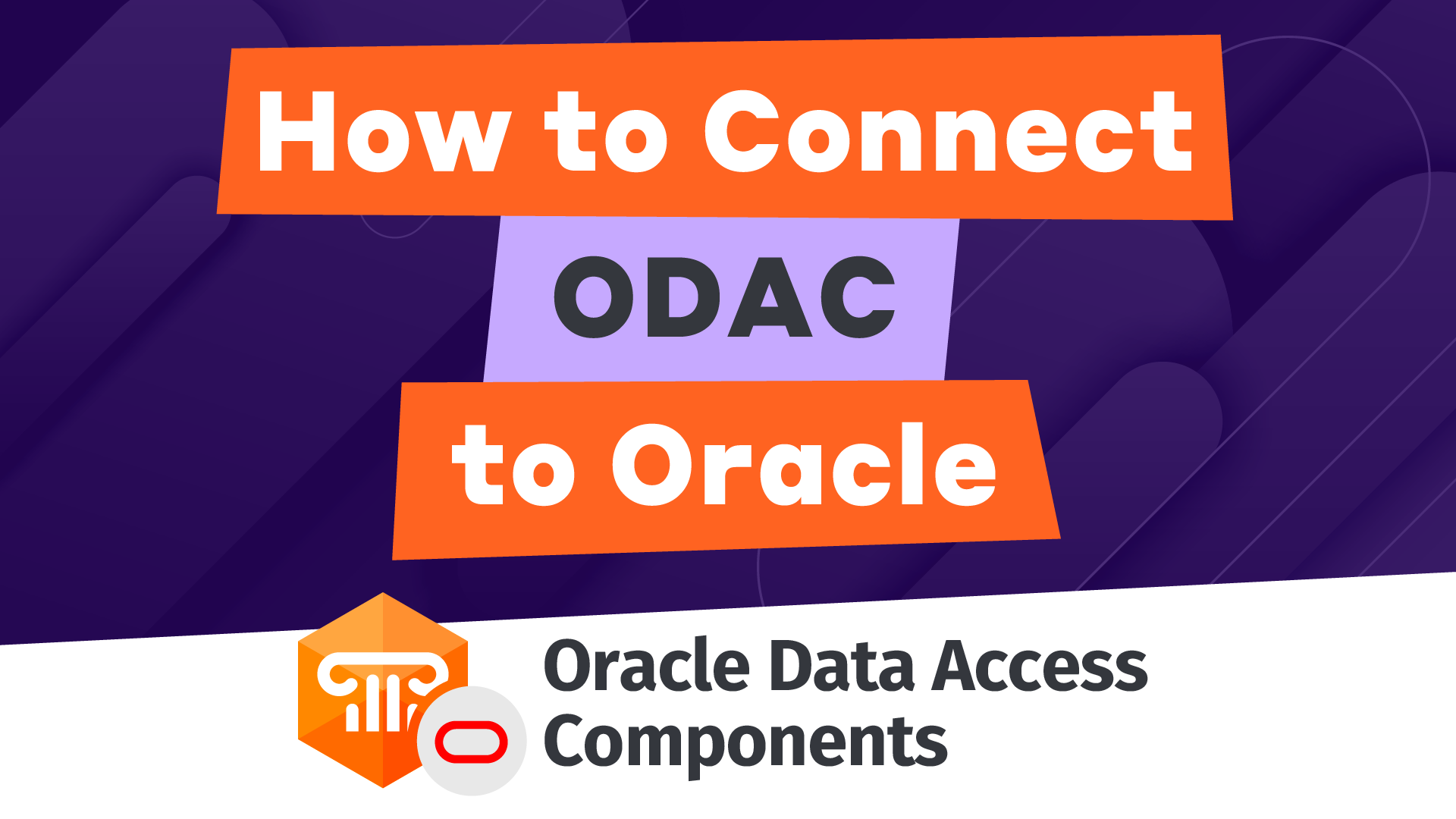 How to Connect
ODAC
to Oracle

Oracle Data Access Components